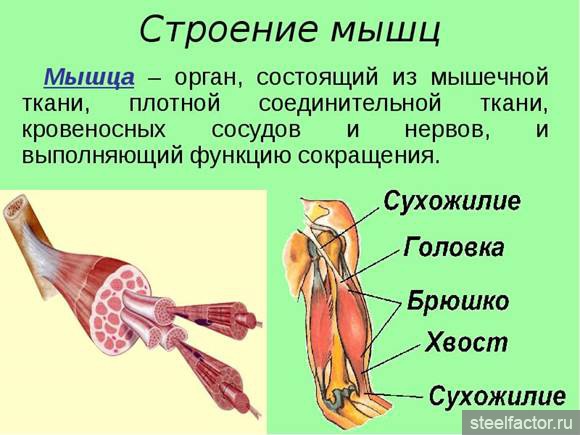 Строение мышц

Мышца – орган, состоящий из мышечной ткани, плотной соединительной ткани, кровеносных сосудов и нервов, и выполняющий функцию сокращения.

Сухожилие
Головка
Брюшко
Хвост
Сухожилие

steelfactor.ru